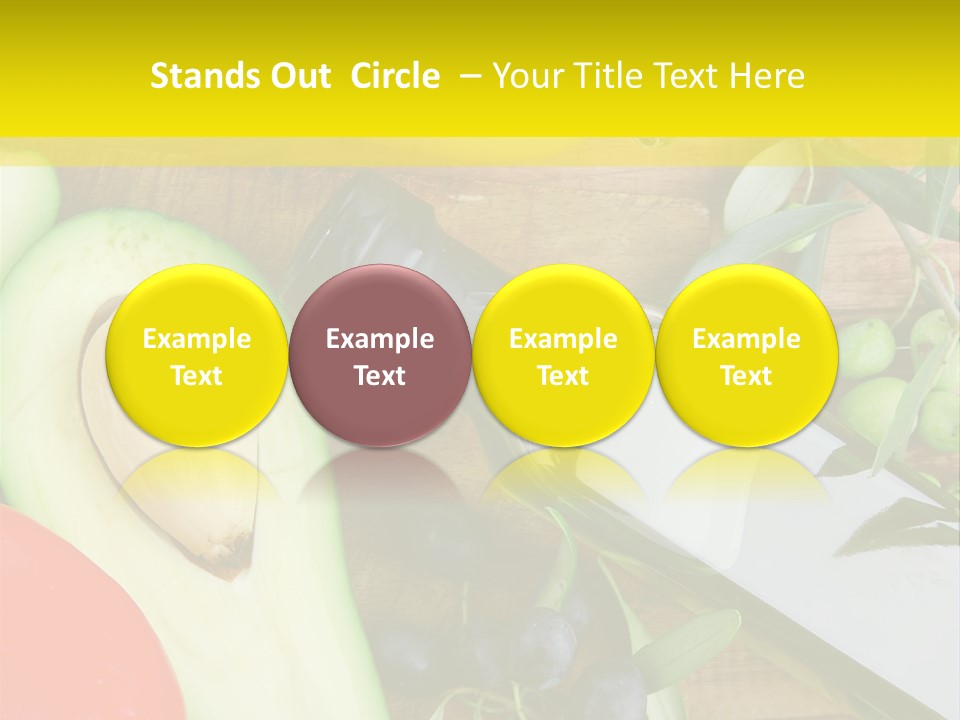 Stands Out  Circle  – Your Title Text Here

Example Text

Example Text

Example Text

Example Text